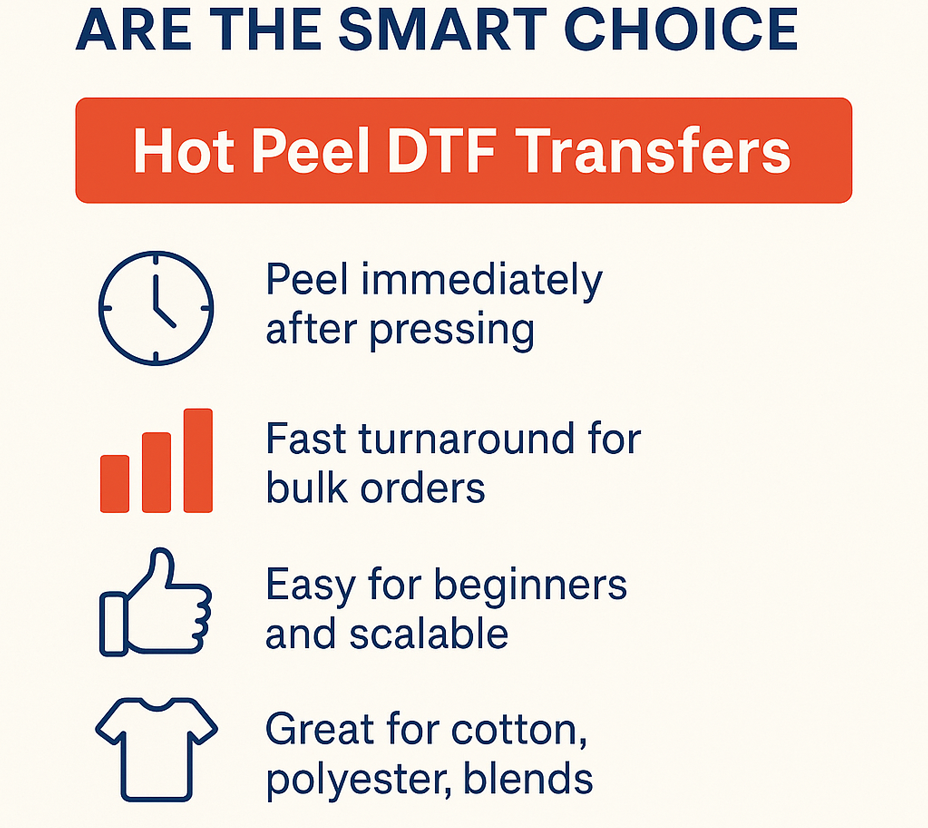 ARE THE SMART CHOICE

Hot Peel DTF Transfers

Peel immediately after pressing

Fast turnaround for bulk orders

Easy for beginners and scalable

Great for cotton, polyester, blends